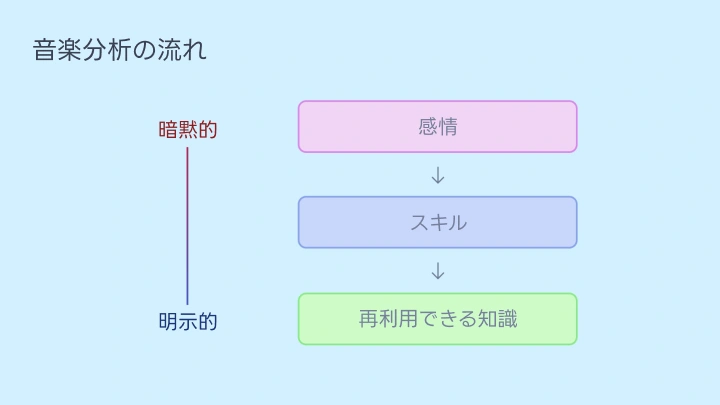 音楽分析の流れ

暗黙的

明示的

感情

↓

スキル

↓

再利用できる知識